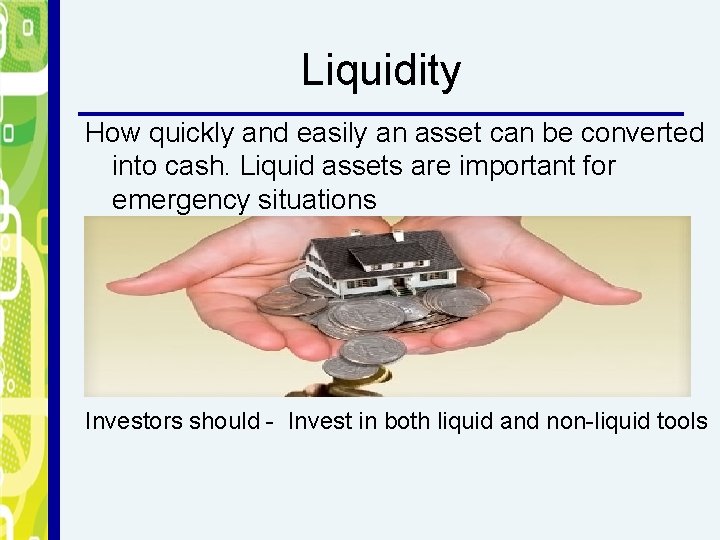 Liquidity

How quickly and easily an asset can be converted into cash. Liquid assets are important for emergency situations

Investors should - Invest in both liquid and non-liquid tools